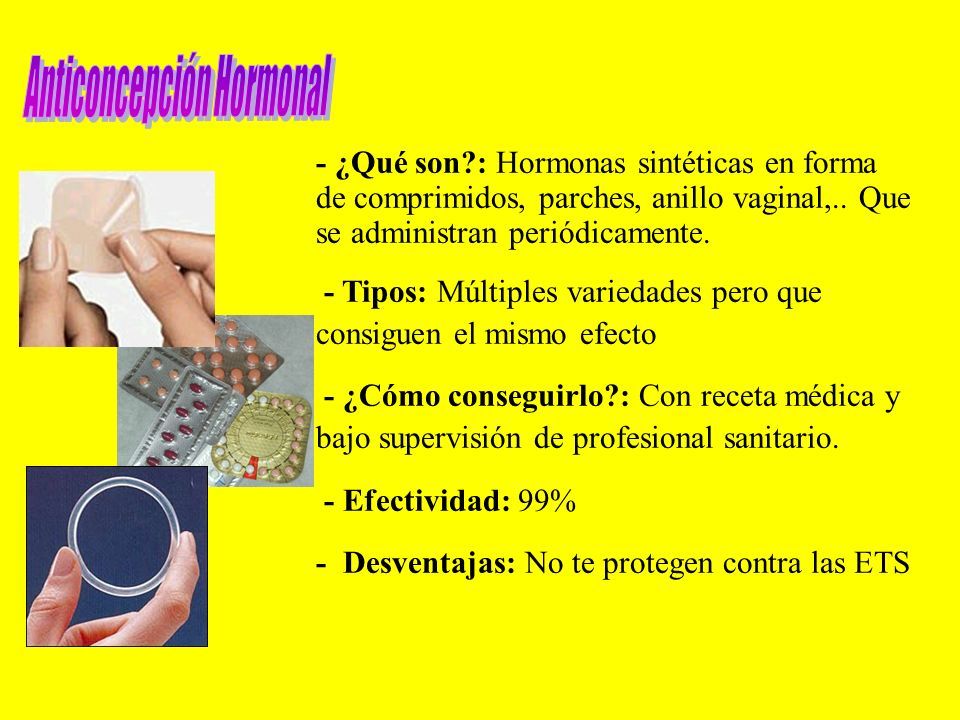 Anticoncepción Hormonal

- ¿Qué son?: Hormonas sintéticas en forma de comprimidos, parches, anillo vaginal,.. Que se administran periódicamente.

- Tipos: Múltiples variedades pero que consiguen el mismo efecto

- ¿Cómo conseguirlo?: Con receta médica y bajo supervisión de profesional sanitario.

- Efectividad: 99%

- Desventajas: No te protegen contra las ETS